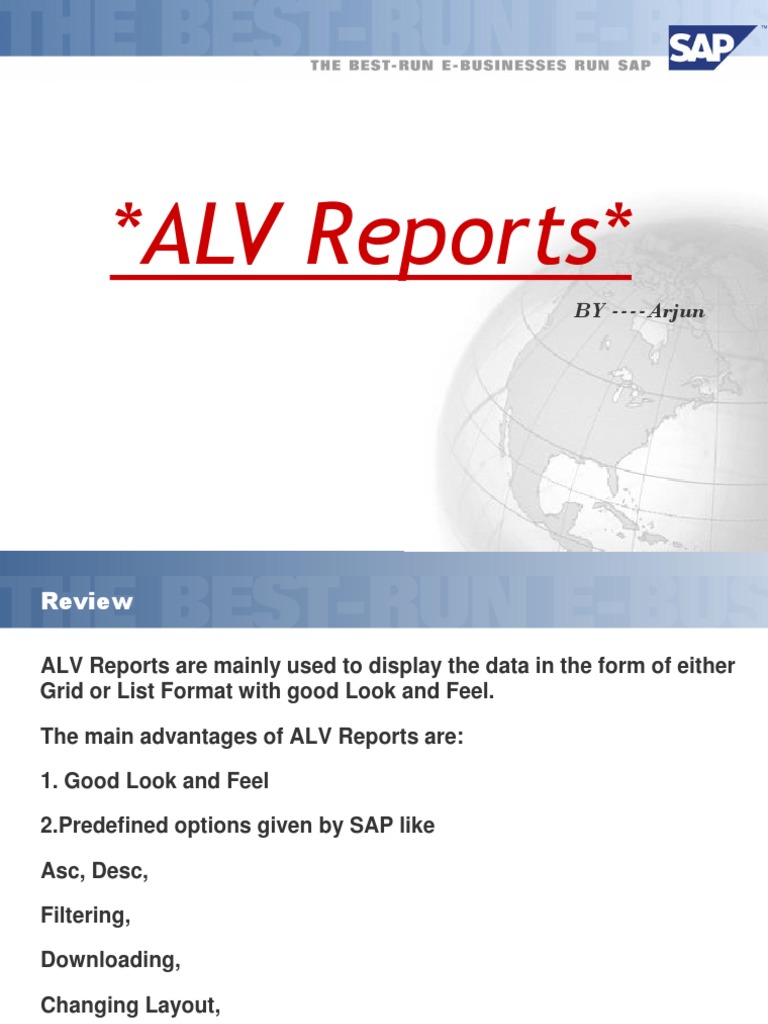 THE BEST-RUN E-BUS

SAP

THE BEST-RUN E-BUSINESSES RUN SAP

*ALV Reports*

BY ----Arjun

THE BEST-RUN E-BUS

Review

ALV Reports are mainly used to display the data in the form of either Grid or List Format with good Look and Feel.

The main advantages of ALV Reports are:

1. Good Look and Feel

2.Predefined options given by SAP like

Asc, Desc,

Filtering,

Downloading,

Changing Layout,